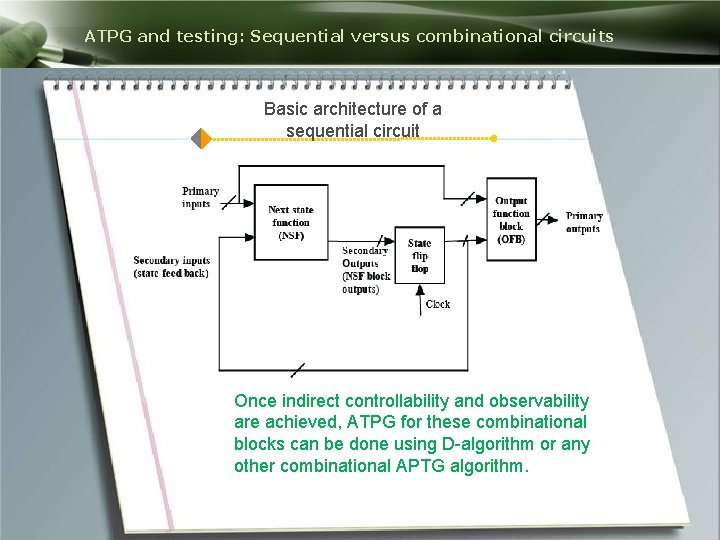 ATPG and testing: Sequential versus combinational circuits

Basic architecture of a sequential circuit

Primary inputs

Next state function (NSF)

Secondary inputs (state feed back)

Secondary Outputs (NSF block outputs)

State flip flop

Clock

Output function block (OFB)

Primary outputs

Once indirect controllability and observability are achieved, ATPG for these combinational blocks can be done using D-algorithm or any other combinational APTG algorithm.